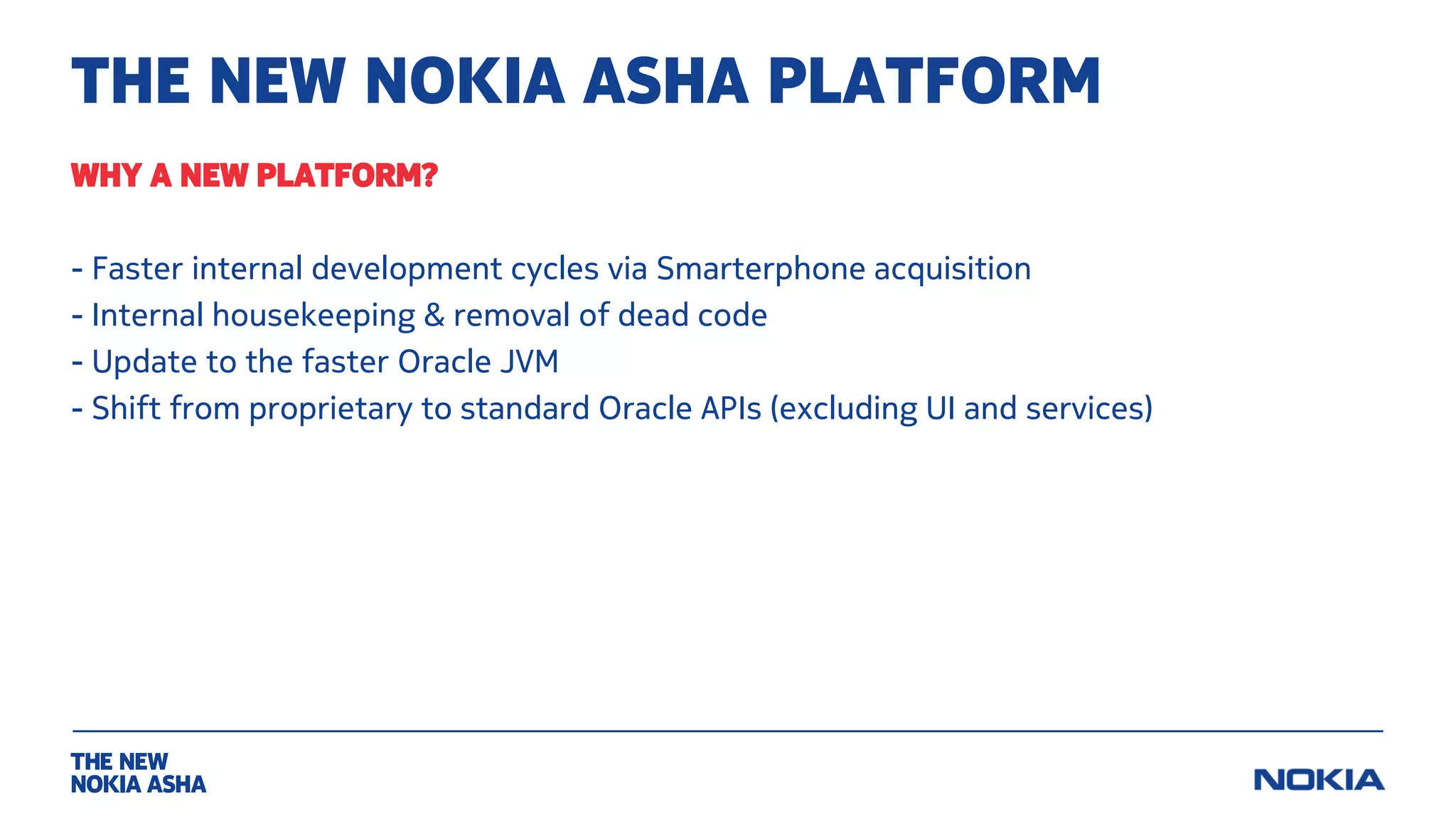 THE NEW NOKIA ASHA PLATFORM

WHY A NEW PLATFORM?

- Faster internal development cycles via Smarterphone acquisition
- Internal housekeeping & removal of dead code
- Update to the faster Oracle JVM
- Shift from proprietary to standard Oracle APIs (excluding UI and services)

THE NEW NOKIA ASHA

NOKIA